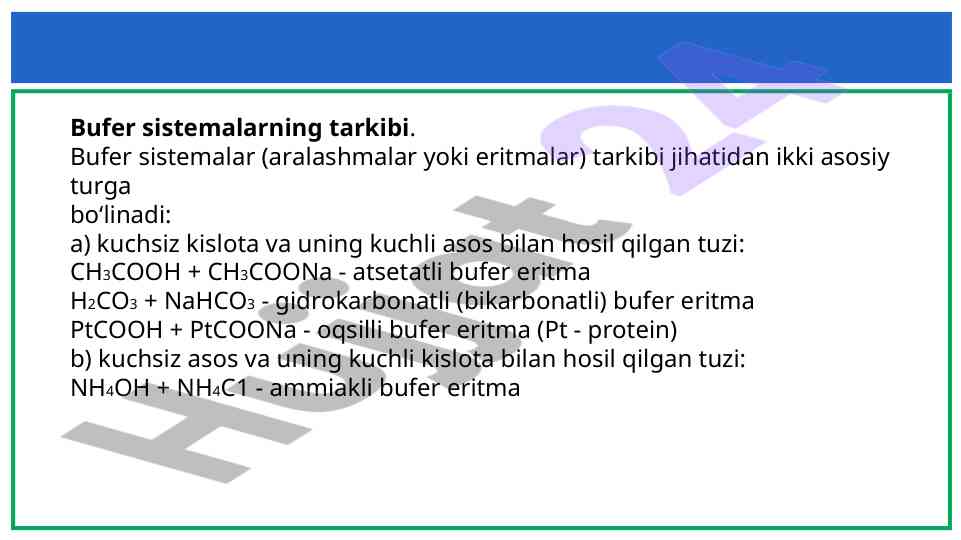 **Bufer sistemalarning tarkibi**.
Bufer sistemalar (aralashmalar yoki eritmalar) tarkibi jihatidan ikki asosiy turga
bo‘linadi:
a) kuchsiz kislota va uning kuchli asos bilan hosil qilgan tuzi:
$CH_3COOH + CH_3COONa$ - atsetatli bufer eritma
$H_2CO_3 + NaHCO_3$ - gidrokarbonatli (bikarbonatli) bufer eritma
PtCOOH + PtCOONa - oqsilli bufer eritma (Pt - protein)
b) kuchsiz asos va uning kuchli kislota bilan hosil qilgan tuzi:
$NH_4OH + NH_4C1$ - ammiakli bufer eritma

Hujjat 24